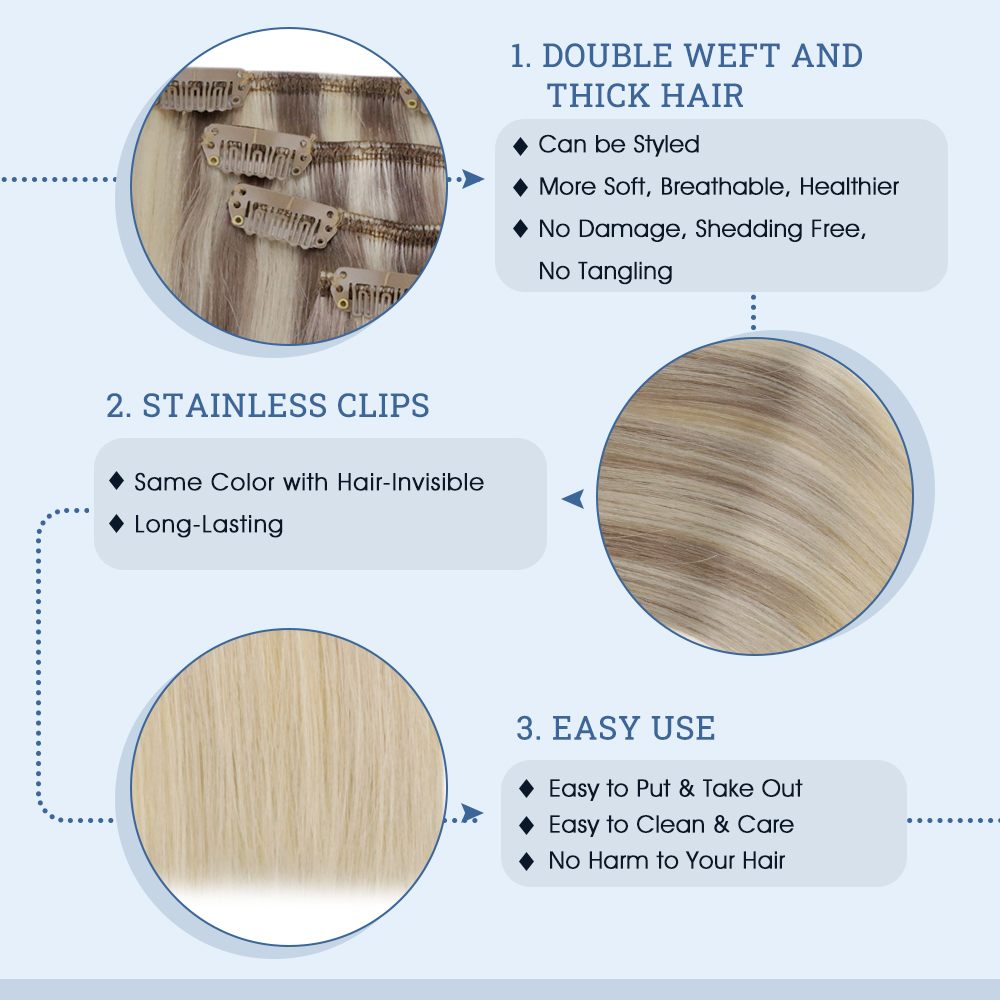 1. DOUBLE WEFT AND THICK HAIR

♦ Can be Styled
♦ More Soft, Breathable, Healthier
♦ No Damage, Shedding Free, No Tangling

2. STAINLESS CLIPS

♦ Same Color with Hair-Invisible
♦ Long-Lasting

3. EASY USE

♦ Easy to Put & Take Out
♦ Easy to Clean & Care
♦ No Harm to Your Hair